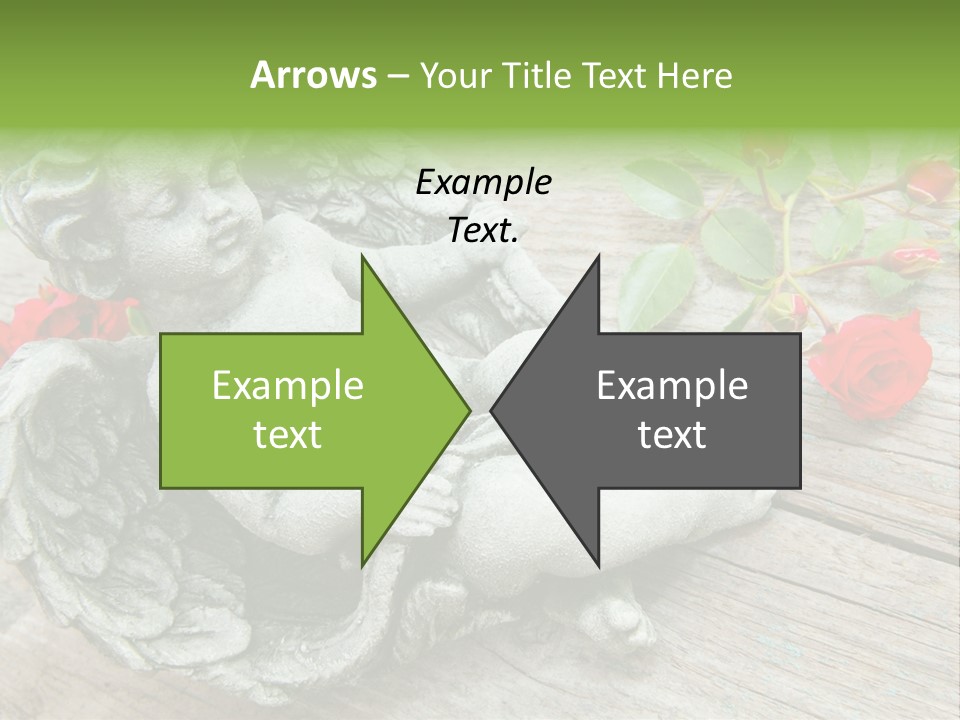 Arrows – Your Title Text Here

Example Text.

Example text

Example text